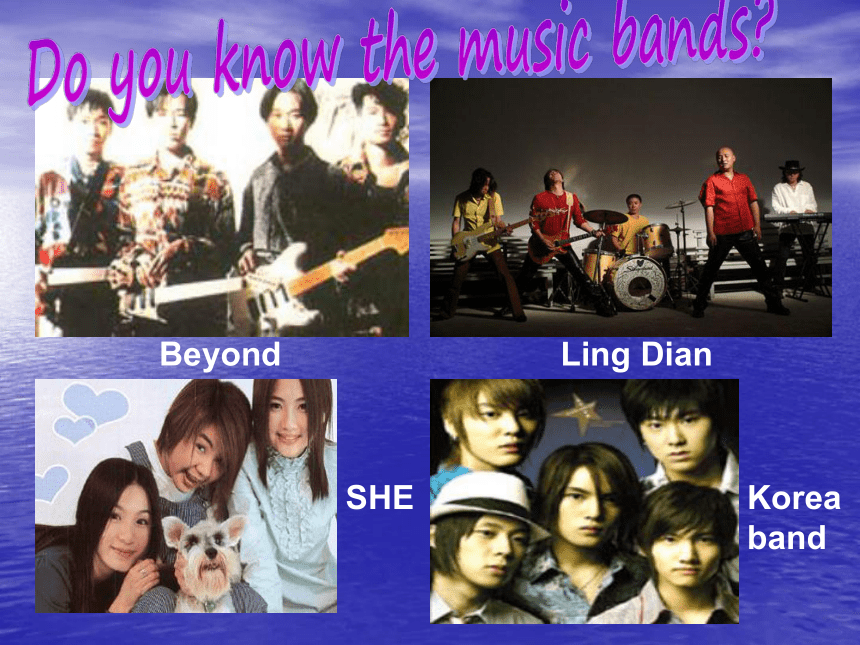 Do you know the music bands?

Beyond

Ling Dian

SHE

Korea band